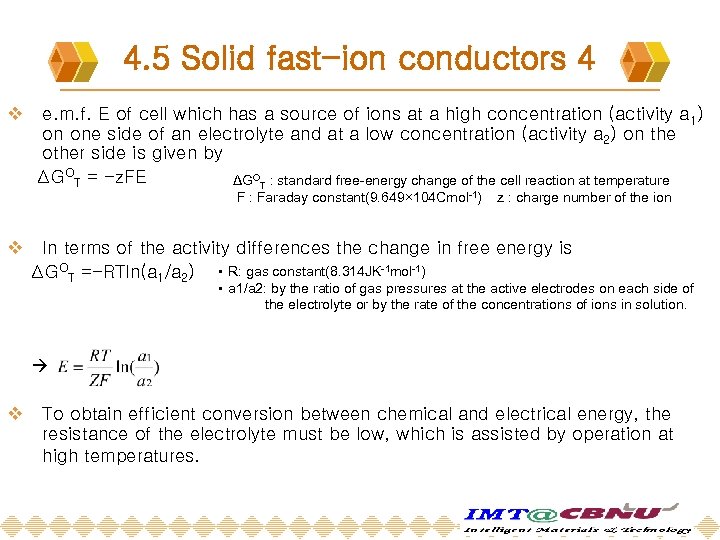 4.5 Solid fast-ion conductors 4

❖ e.m.f. E of cell which has a source of ions at a high concentration (activity $a_1$) on one side of an electrolyte and at a low concentration (activity $a_2$) on the other side is given by

$\Delta G^O_T = -zFE$

$\Delta G^O_T$ : standard free-energy change of the cell reaction at temperature
F : Faraday constant(9.649×104Cmol$^{-1}$) z : charge number of the ion

❖ In terms of the activity differences the change in free energy is

$\Delta G^O_T = -RT\ln(a_1/a_2)$

• R: gas constant(8.314JK$^{-1}$mol$^{-1}$)
• a1/a2: by the ratio of gas pressures at the active electrodes on each side of the electrolyte or by the rate of the concentrations of ions in solution.

→ $E = \frac{RT}{ZF}\ln(\frac{a_1}{a_2})$

❖ To obtain efficient conversion between chemical and electrical energy, the resistance of the electrolyte must be low, which is assisted by operation at high temperatures.

IMT@CBNU
Intelligent Materials & Technology